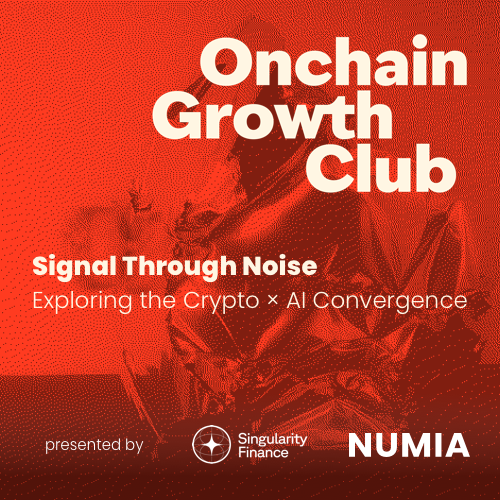 Onchain Growth Club

Signal Through Noise

Exploring the Crypto × AI Convergence

presented by

Singularity Finance

NUMIA